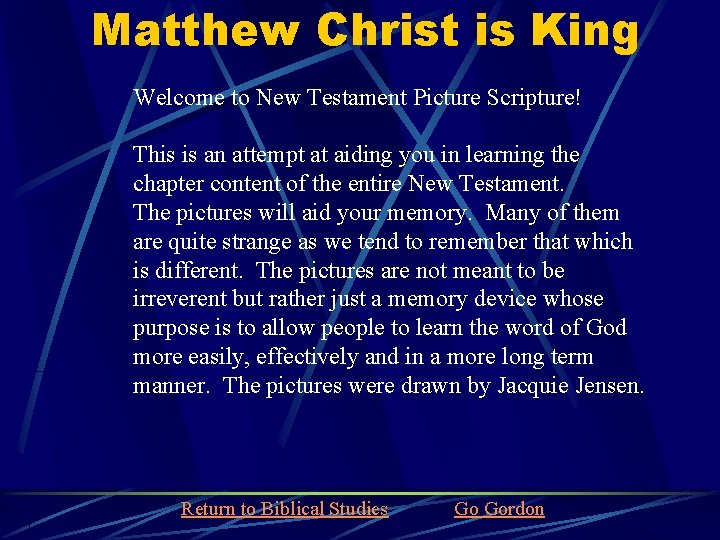 Matthew Christ is King

Welcome to New Testament Picture Scripture!

This is an attempt at aiding you in learning the chapter content of the entire New Testament. The pictures will aid your memory. Many of them are quite strange as we tend to remember that which is different. The pictures are not meant to be irreverent but rather just a memory device whose purpose is to allow people to learn the word of God more easily, effectively and in a more long term manner. The pictures were drawn by Jacquie Jensen.

Return to Biblical Studies

Go Gordon